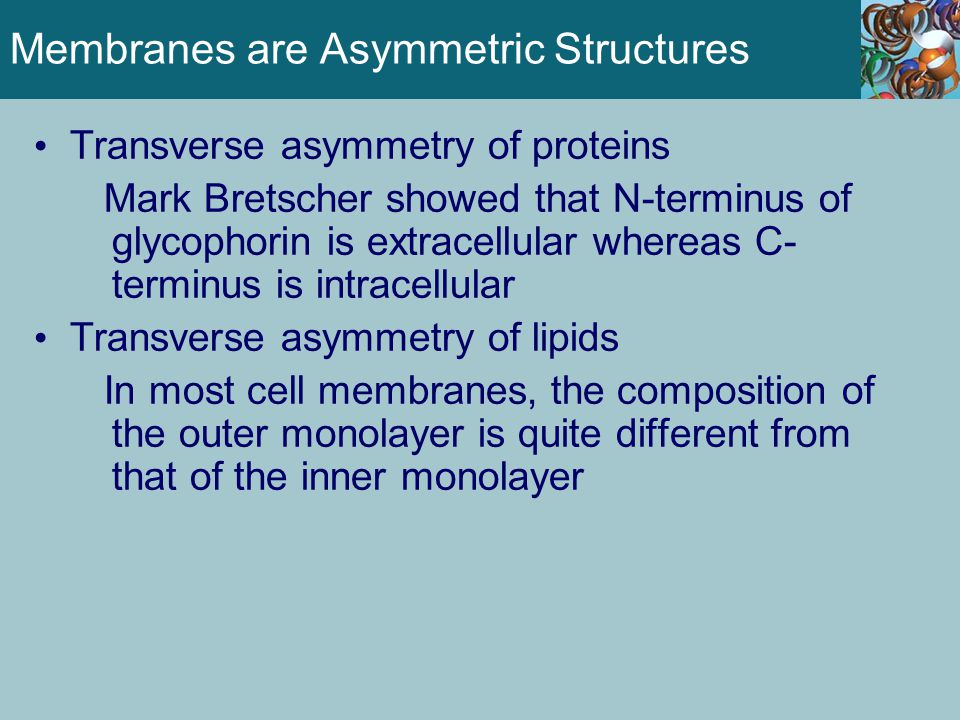 Membranes are Asymmetric Structures

• Transverse asymmetry of proteins

Mark Bretscher showed that N-terminus of glycophorin is extracellular whereas C-terminus is intracellular

• Transverse asymmetry of lipids

In most cell membranes, the composition of the outer monolayer is quite different from that of the inner monolayer